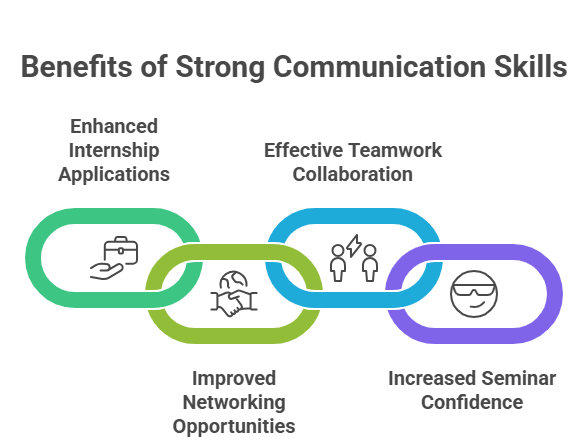 Benefits of Strong Communication Skills

Enhanced Internship Applications

Effective Teamwork Collaboration

Improved Networking Opportunities

Increased Seminar Confidence